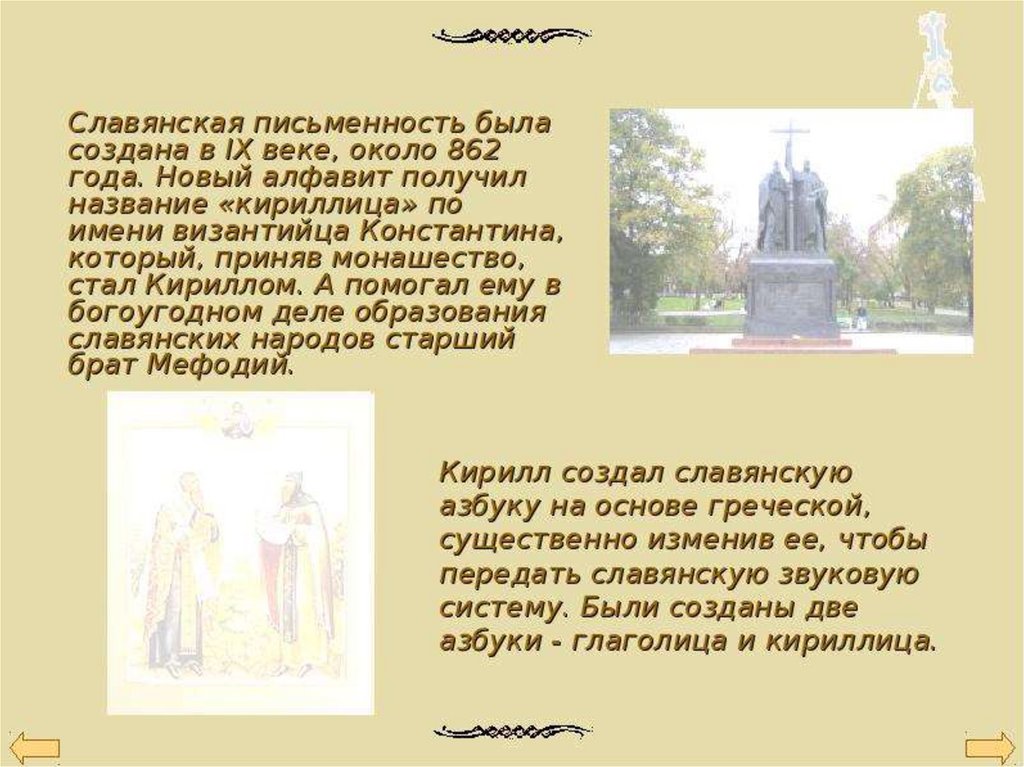 Славянская письменность была создана в IX веке, около 862 года. Новый алфавит получил название «кириллица» по имени византийца Константина, который, приняв монашество, стал Кириллом. А помогал ему в богоугодном деле образования славянских народов старший брат Мефодий.

Кирилл создал славянскую азбуку на основе греческой, существенно изменив ее, чтобы передать славянскую звуковую систему. Были созданы две азбуки - глаголица и кириллица.